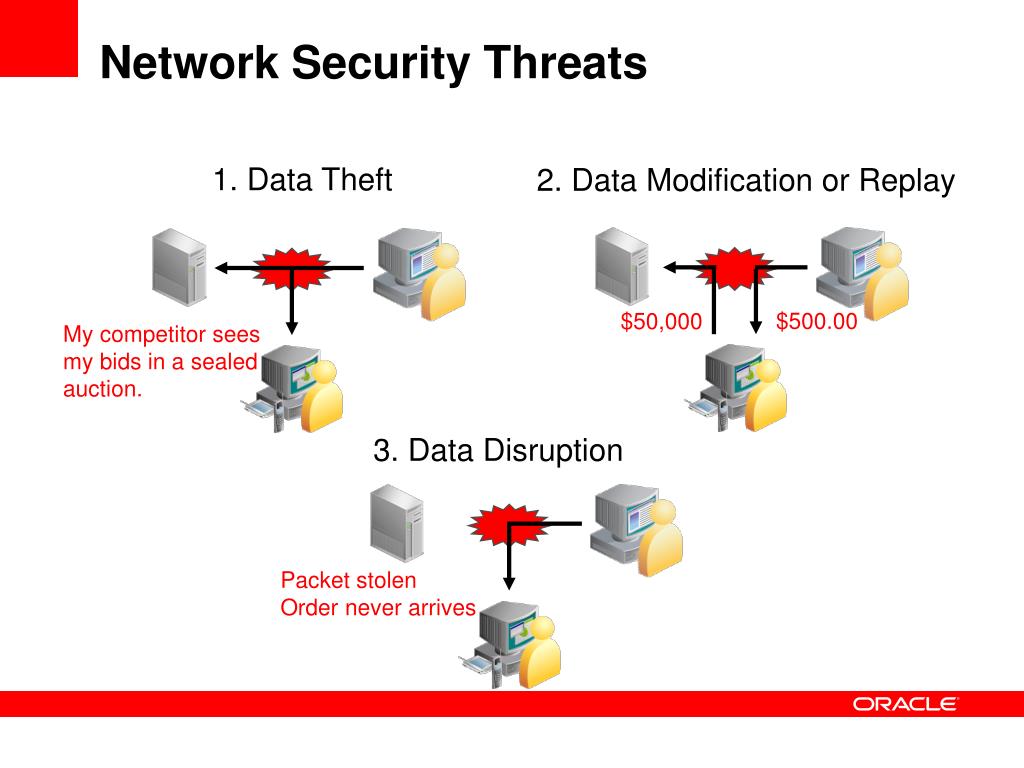 Network Security Threats

1. Data Theft

My competitor sees my bids in a sealed auction.

2. Data Modification or Replay

\$50,000

\$500.00

3. Data Disruption

Packet stolen
Order never arrives

ORACLE